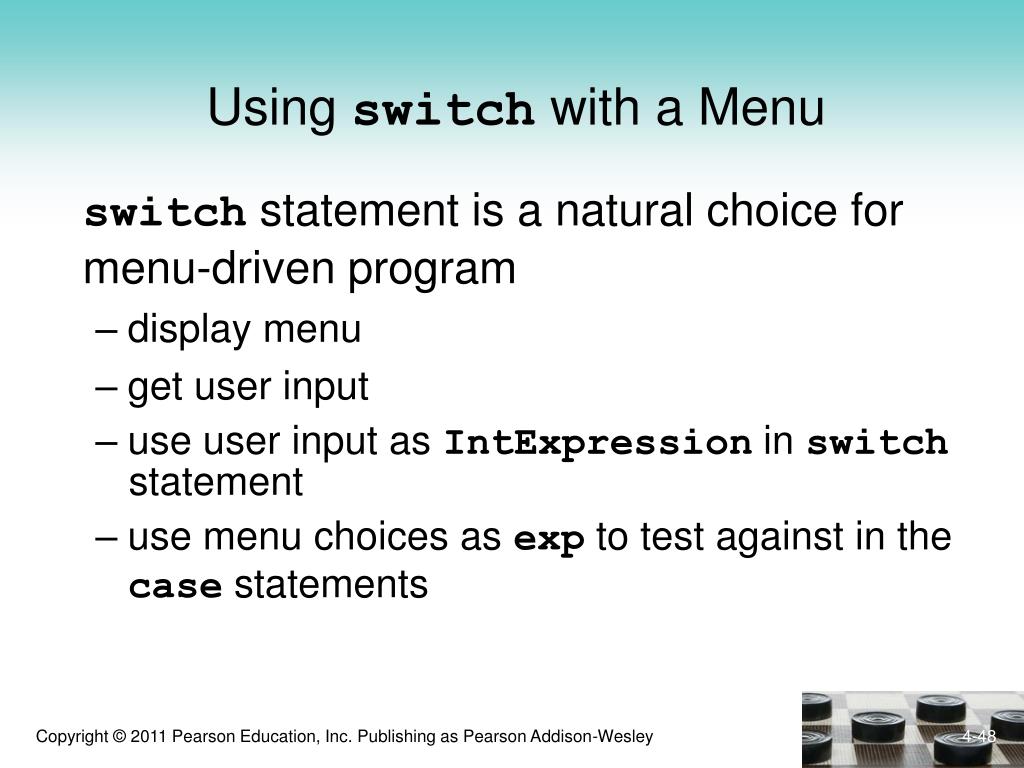 Using switch with a Menu

switch statement is a natural choice for menu-driven program

– display menu
– get user input
– use user input as IntExpression in switch statement
– use menu choices as exp to test against in the case statements

Copyright © 2011 Pearson Education, Inc. Publishing as Pearson Addison-Wesley

4-48